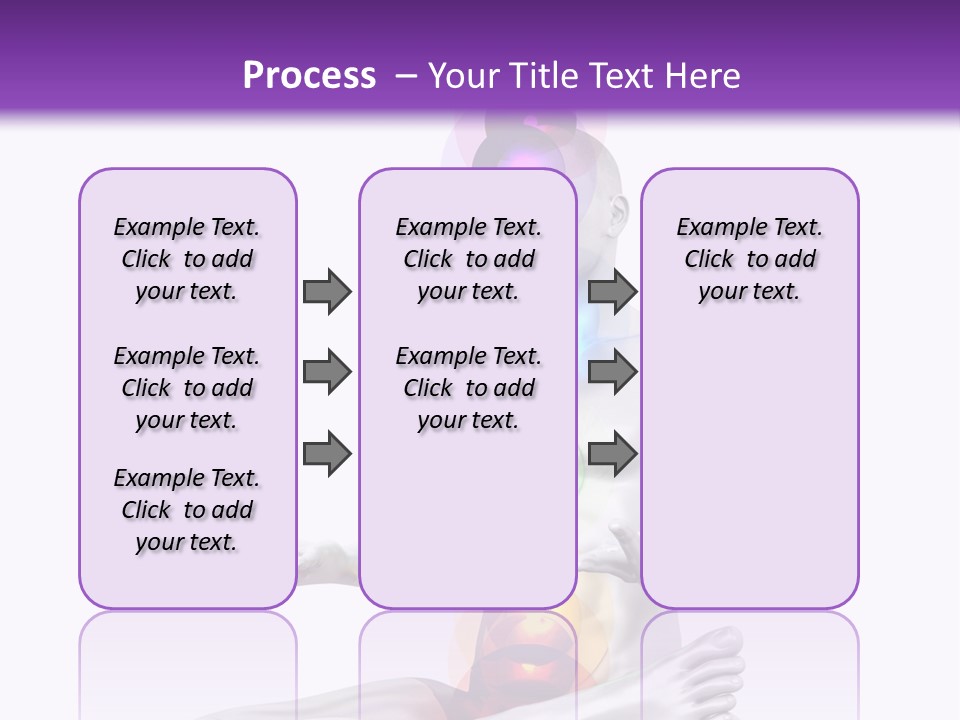 Process – Your Title Text Here

Example Text. Click to add your text.

Example Text. Click to add your text.

Example Text. Click to add your text.

Example Text. Click to add your text.

Example Text. Click to add your text.

Example Text. Click to add your text.